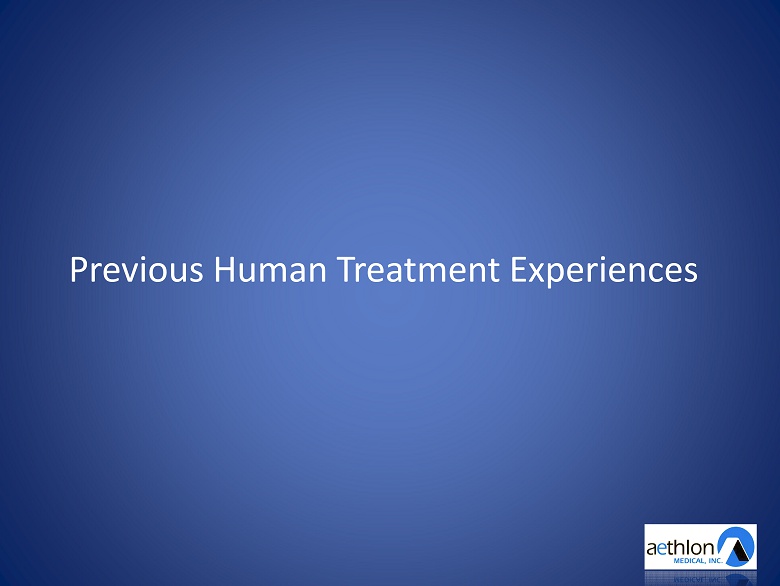 Previous Human Treatment Experiences

aethlon
MEDICAL, INC.